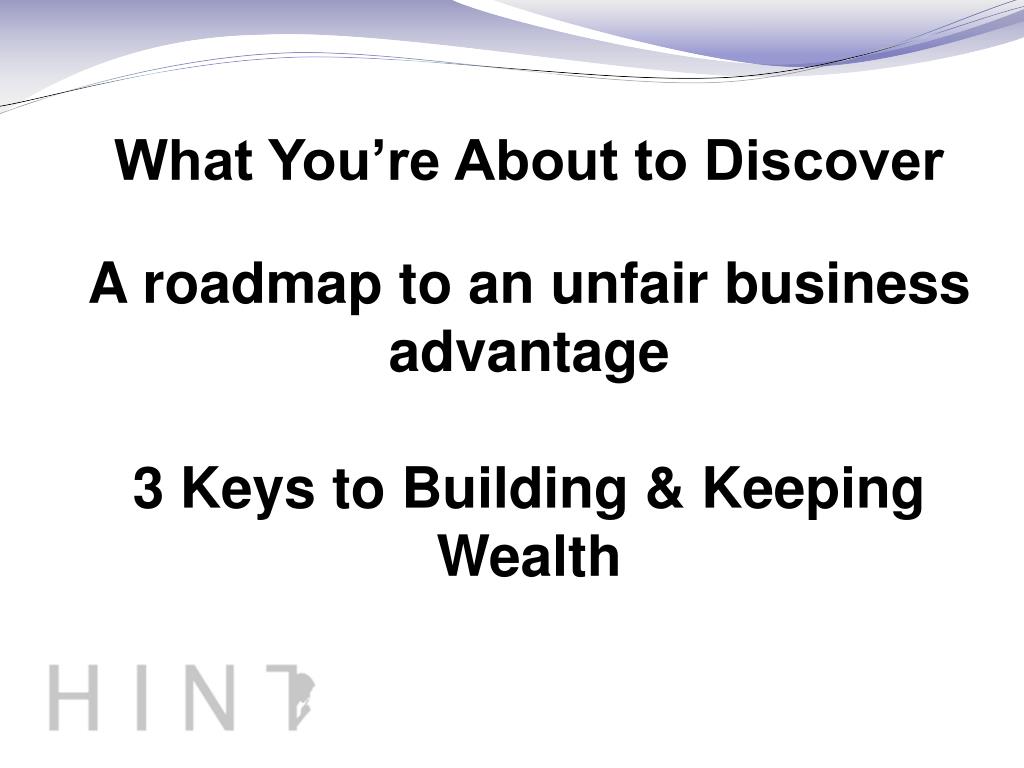 What You’re About to Discover

A roadmap to an unfair business advantage

3 Keys to Building & Keeping Wealth

HINT